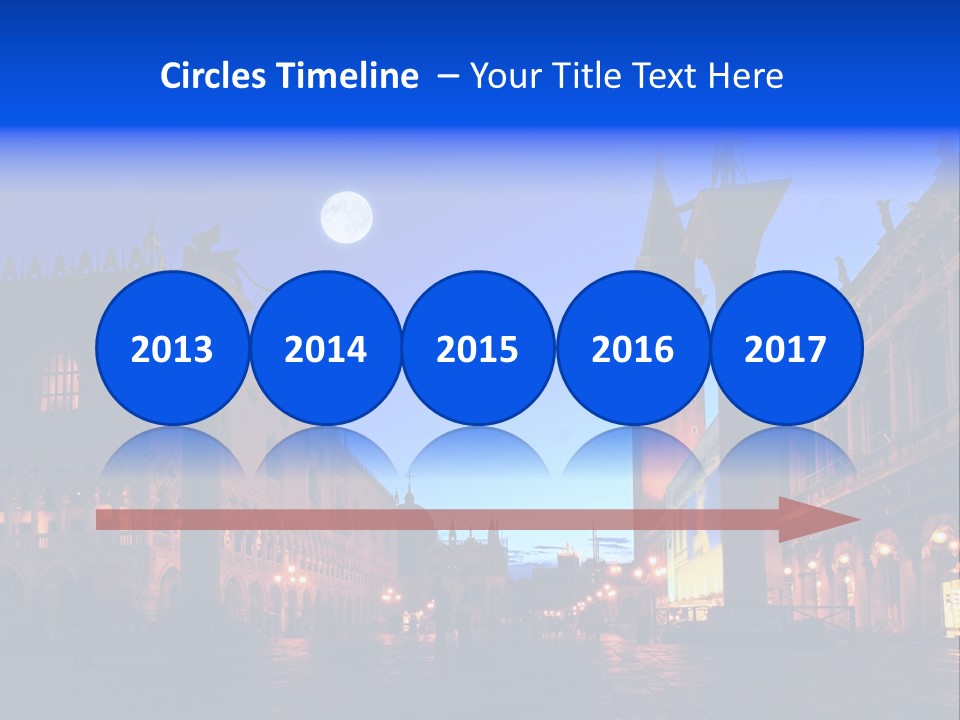 Circles Timeline – Your Title Text Here

2013

2014

2015

2016

2017